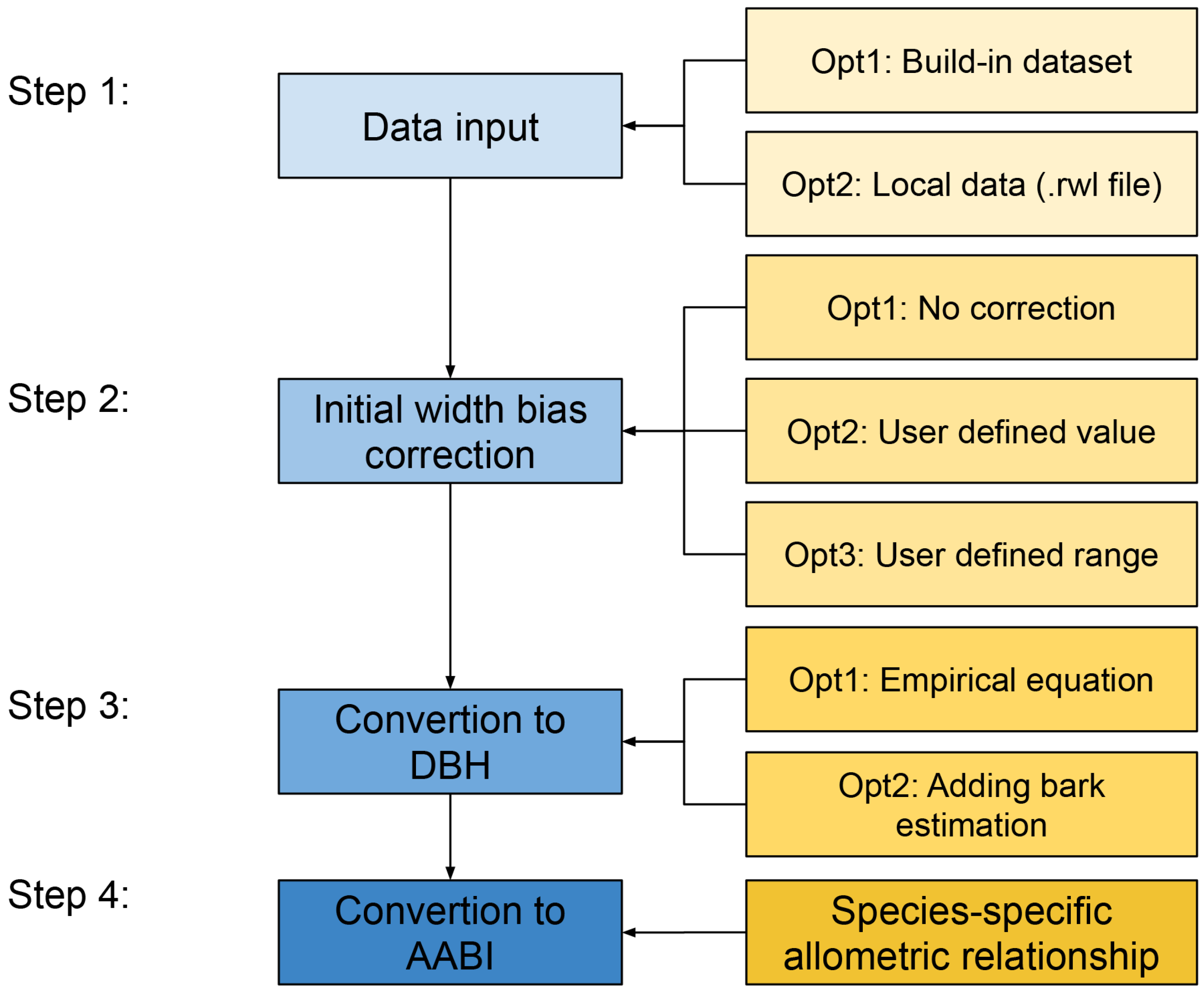 Step 1:

Data input

Opt1: Build-in dataset

Opt2: Local data (.rwl file)

Step 2:

Initial width bias correction

Opt1: No correction

Opt2: User defined value

Opt3: User defined range

Step 3:

Convertion to DBH

Opt1: Empirical equation

Opt2: Adding bark estimation

Step 4:

Convertion to AABI

Species-specific allometric relationship